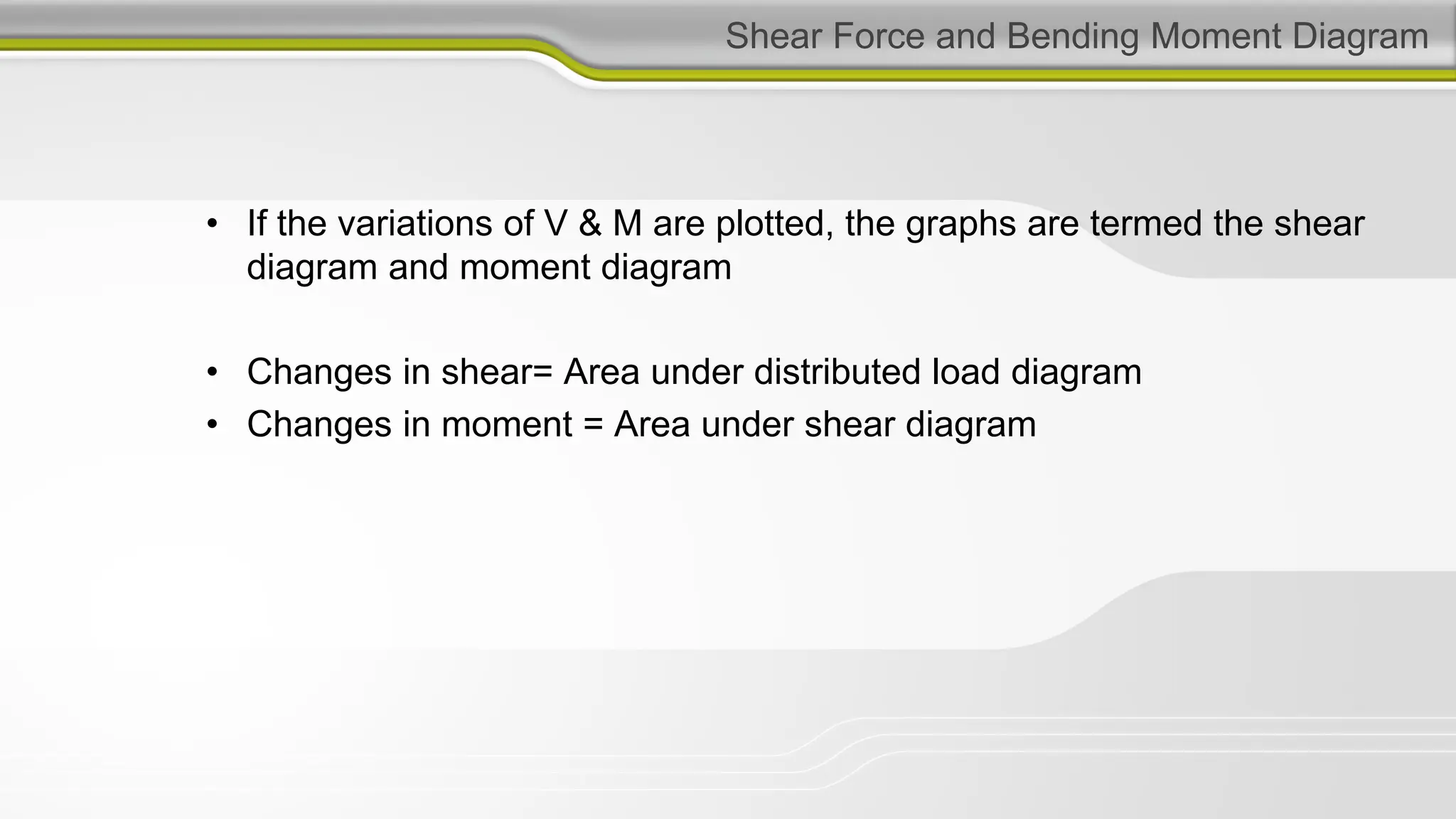 Shear Force and Bending Moment Diagram

• If the variations of V & M are plotted, the graphs are termed the shear diagram and moment diagram

• Changes in shear= Area under distributed load diagram
• Changes in moment = Area under shear diagram